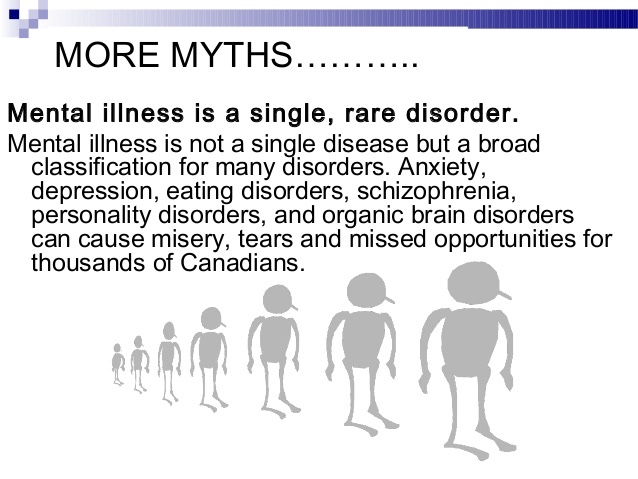 MORE MYTHS………..

Mental illness is a single, rare disorder.

Mental illness is not a single disease but a broad classification for many disorders. Anxiety, depression, eating disorders, schizophrenia, personality disorders, and organic brain disorders can cause misery, tears and missed opportunities for thousands of Canadians.